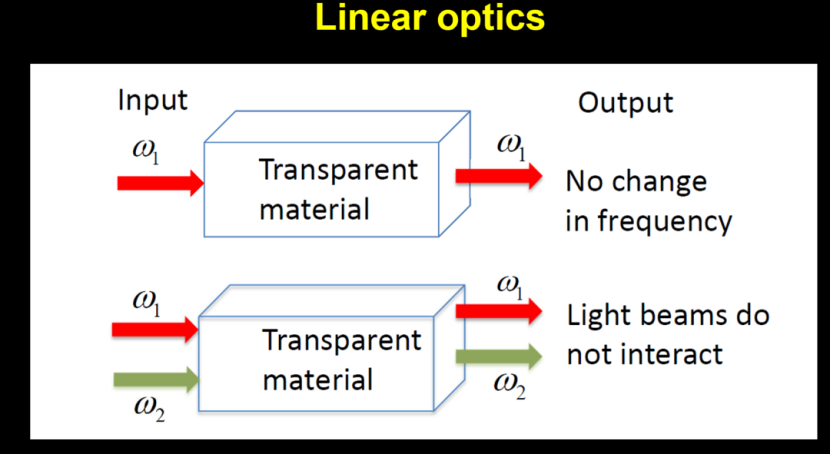 Linear optics

Input

Output

$\omega_1$

Transparent material

$\omega_1$

No change in frequency

$\omega_1$

$\omega_2$

Transparent material

$\omega_1$

$\omega_2$

Light beams do not interact